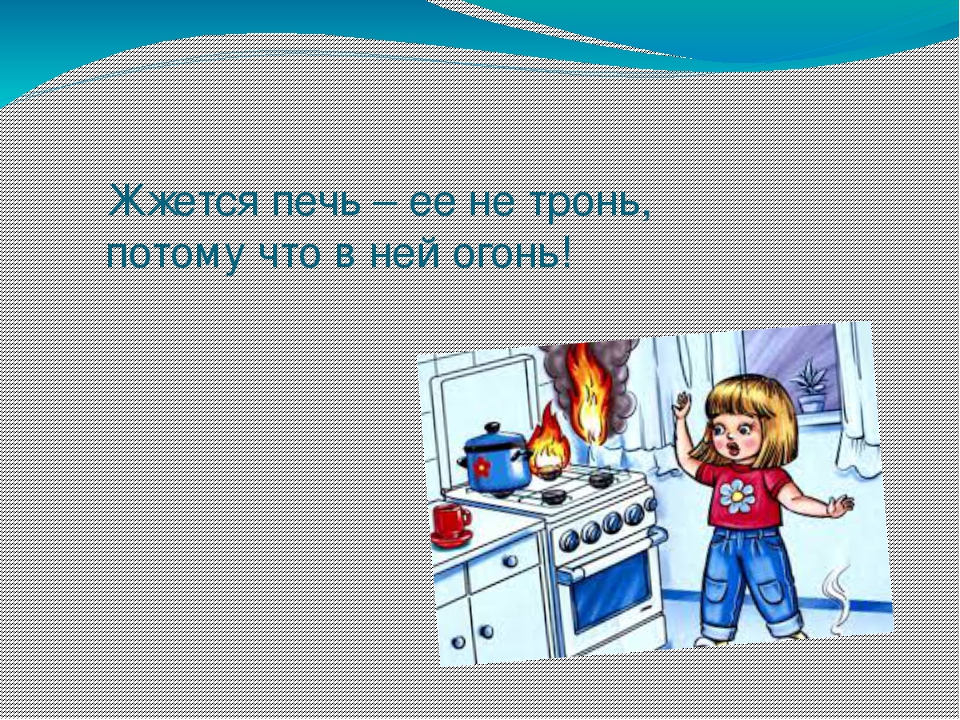 Жжется печь – ее не тронь,
потому что в ней огонь!